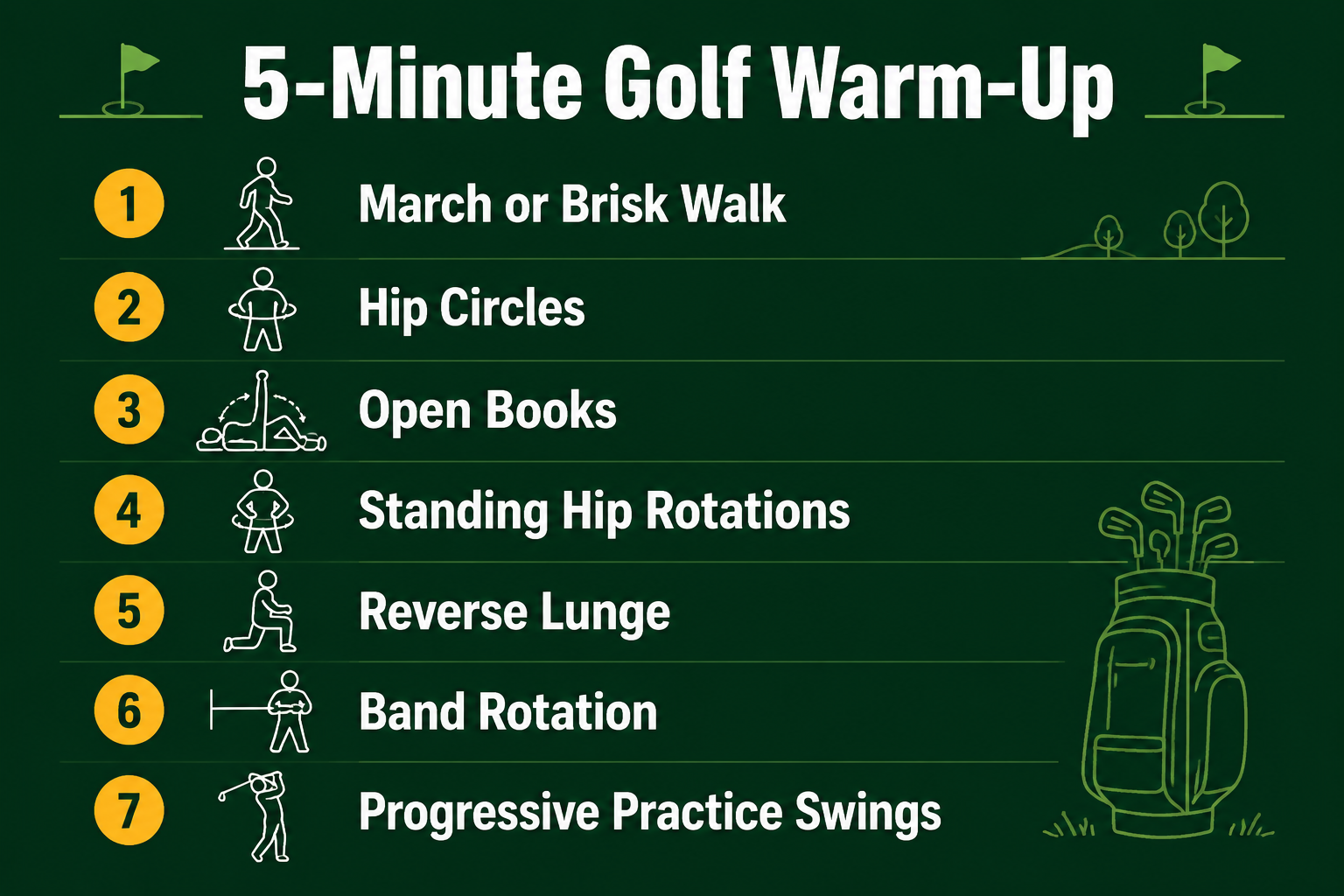 5-Minute Golf Warm-Up

1 March or Brisk Walk

2 Hip Circles

3 Open Books

4 Standing Hip Rotations

5 Reverse Lunge

6 Band Rotation

7 Progressive Practice Swings